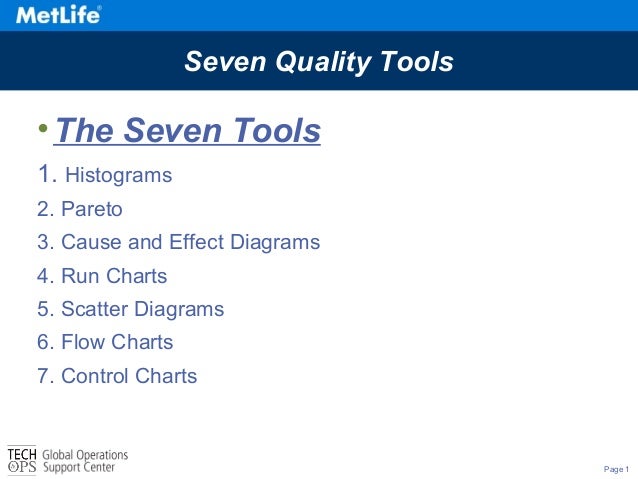 MetLife®

Seven Quality Tools

• The Seven Tools

1. Histograms
2. Pareto
3. Cause and Effect Diagrams
4. Run Charts
5. Scatter Diagrams
6. Flow Charts
7. Control Charts

TECH OPS Global Operations Support Center

Page 1